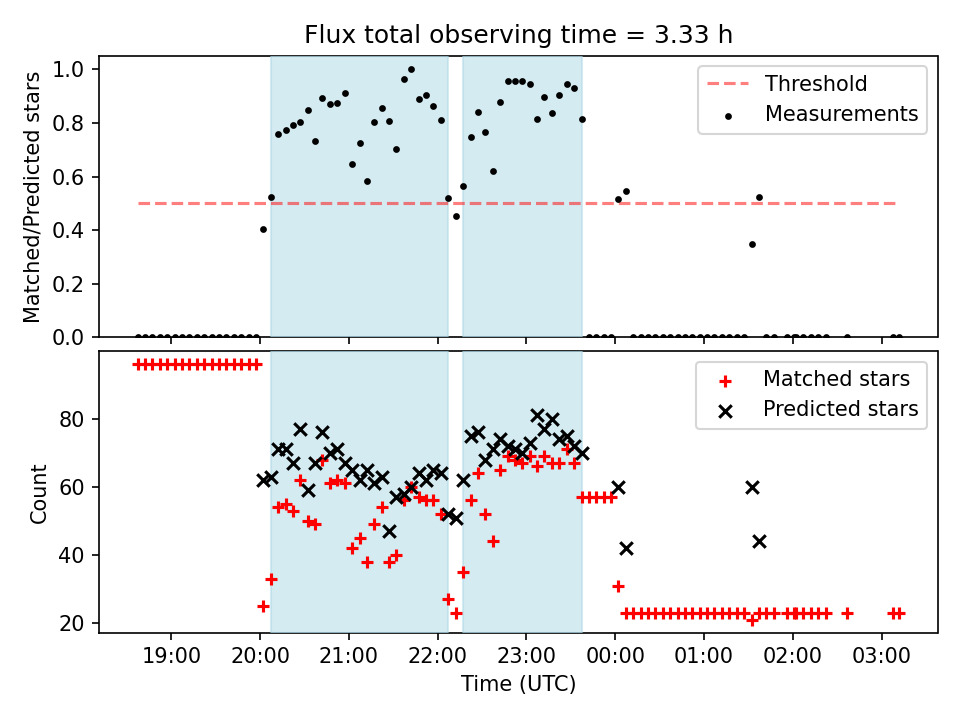 Flux total observing time = 3.33 h

Matched/Predicted stars

1.0
0.8
0.6
0.4
0.2
0.0

Threshold
Measurements

Count

80
60
40
20

Matched stars
Predicted stars

19:00
20:00
21:00
22:00
23:00
00:00
01:00
02:00
03:00

Time (UTC)